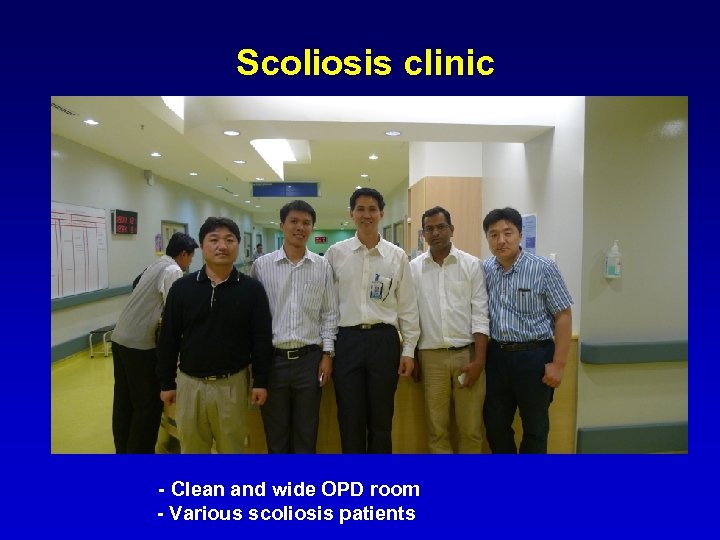 Scoliosis clinic

- Clean and wide OPD room
- Various scoliosis patients